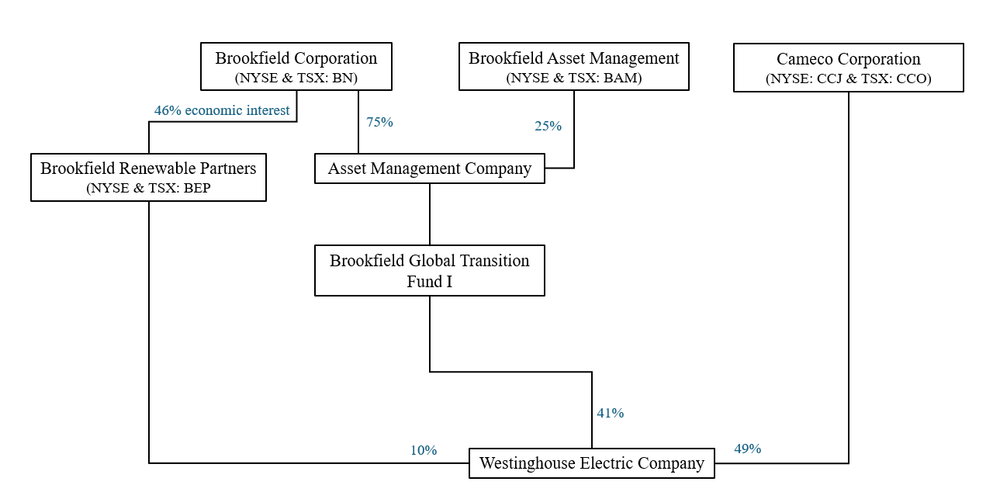 Brookfield Corporation
(NYSE & TSX: BN)

Brookfield Asset Management
(NYSE & TSX: BAM)

Cameco Corporation
(NYSE: CCJ & TSX: CCO)

46% economic interest

75%

25%

Brookfield Renewable Partners
(NYSE & TSX: BEP

Asset Management Company

Brookfield Global Transition Fund I

41%

10%

Westinghouse Electric Company

49%